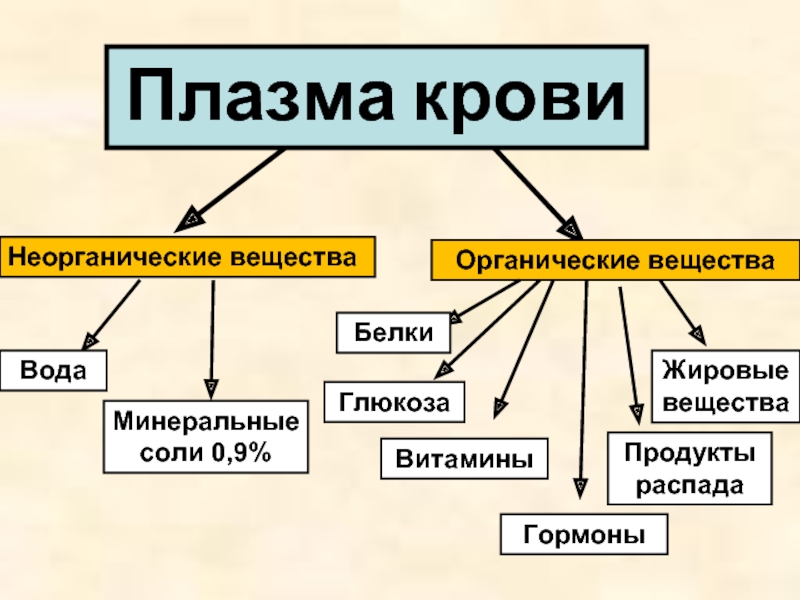 Плазма крови

Неорганические вещества

Органические вещества

Вода

Минеральные соли 0,9%

Белки

Глюкоза

Витамины

Гормоны

Продукты распада

Жировые вещества